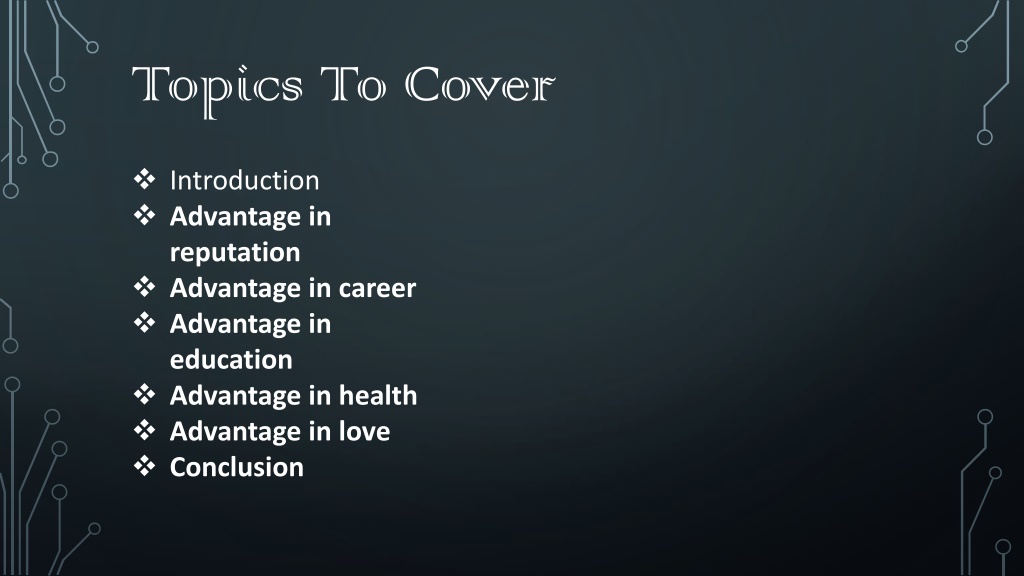 Topics To Cover

❖ Introduction
❖ Advantage in reputation
❖ Advantage in career
❖ Advantage in education
❖ Advantage in health
❖ Advantage in love
❖ Conclusion